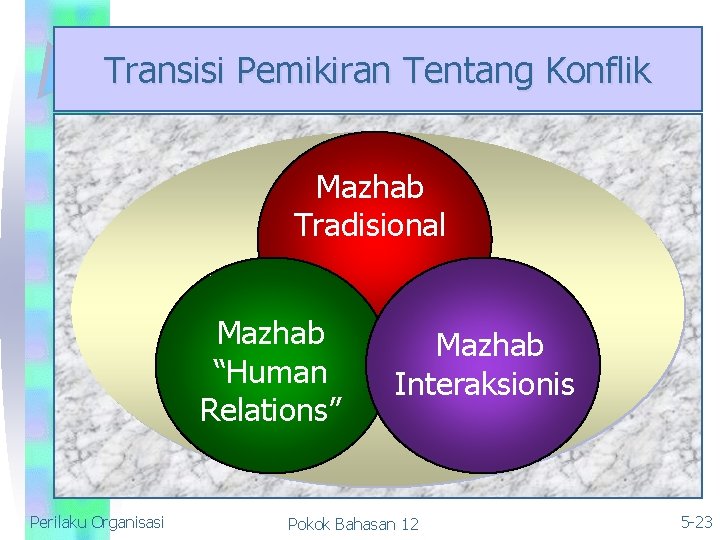 Transisi Pemikiran Tentang Konflik

Mazhab Tradisional

Mazhab “Human Relations”

Mazhab Interaksionis

Perilaku Organisasi

Pokok Bahasan 12

5-23